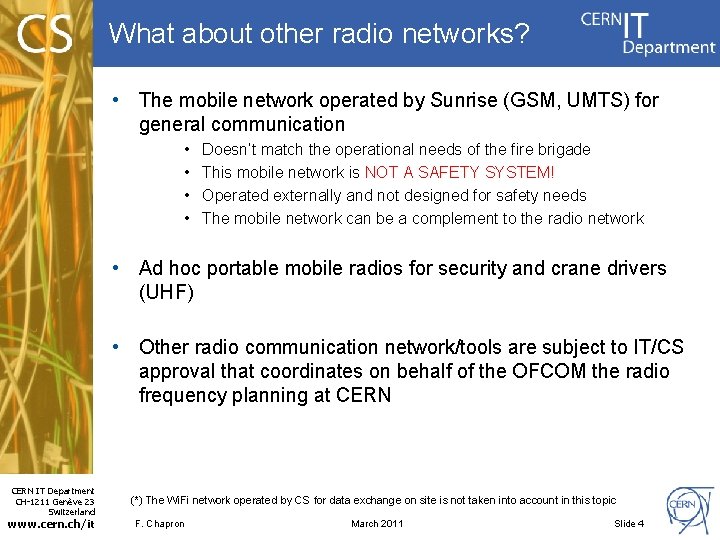 CS

What about other radio networks?

CERN IT Department

• The mobile network operated by Sunrise (GSM, UMTS) for general communication
  • Doesn't match the operational needs of the fire brigade
  • This mobile network is NOT A SAFETY SYSTEM!
  • Operated externally and not designed for safety needs
  • The mobile network can be a complement to the radio network

• Ad hoc portable mobile radios for security and crane drivers (UHF)

• Other radio communication network/tools are subject to IT/CS approval that coordinates on behalf of the OFCOM the radio frequency planning at CERN

CERN IT Department
CH-1211 Genève 23
Switzerland
www.cern.ch/it

(*) The WiFi network operated by CS for data exchange on site is not taken into account in this topic

F. Chapron

March 2011

Slide 4

CERN